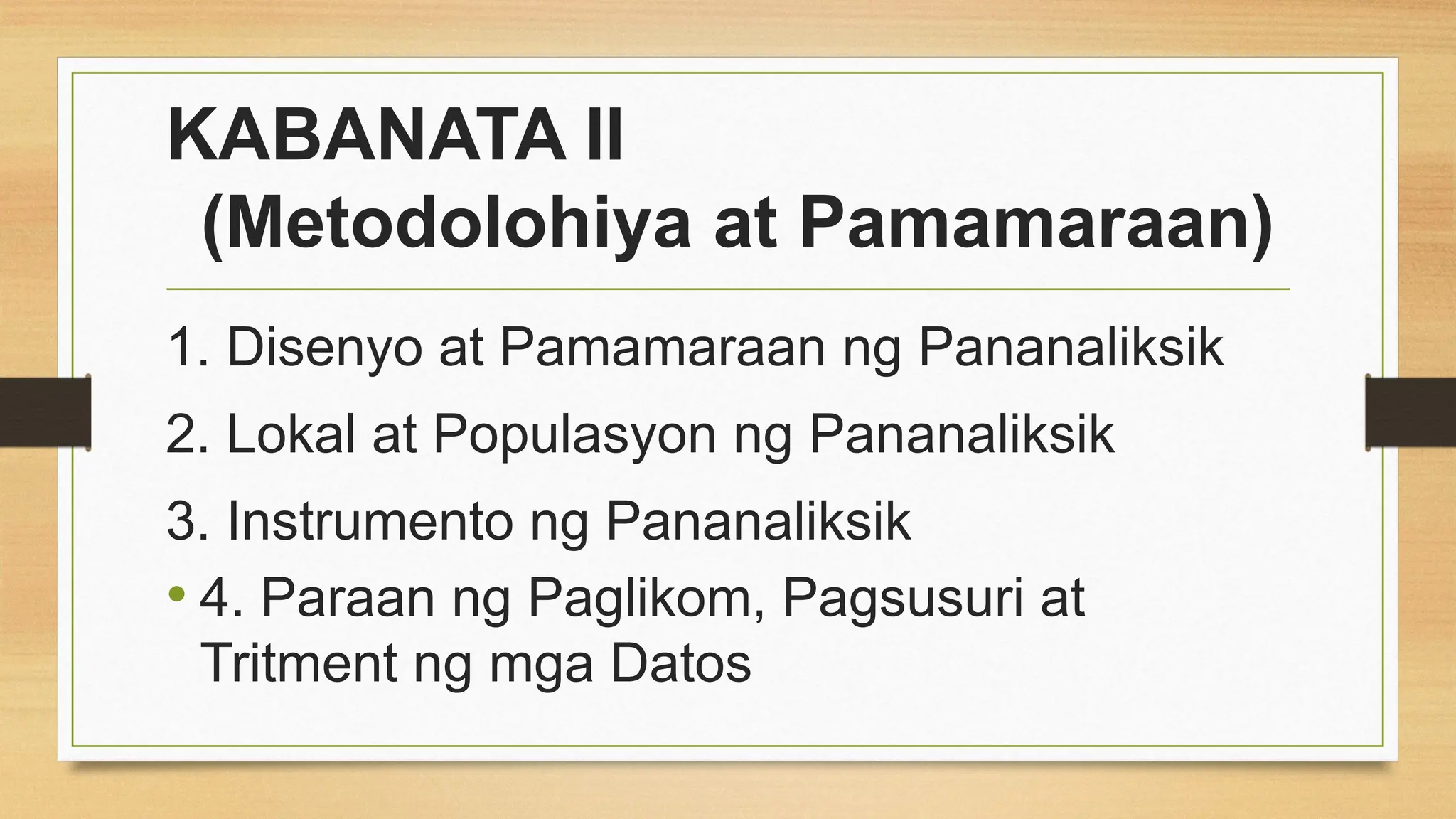 KABANATA II
(Metodolohiya at Pamamaraan)

1. Disenyo at Pamamaraan ng Pananaliksik

2. Lokal at Populasyon ng Pananaliksik

3. Instrumento ng Pananaliksik

• 4. Paraan ng Paglikom, Pagsusuri at Tritment ng mga Datos